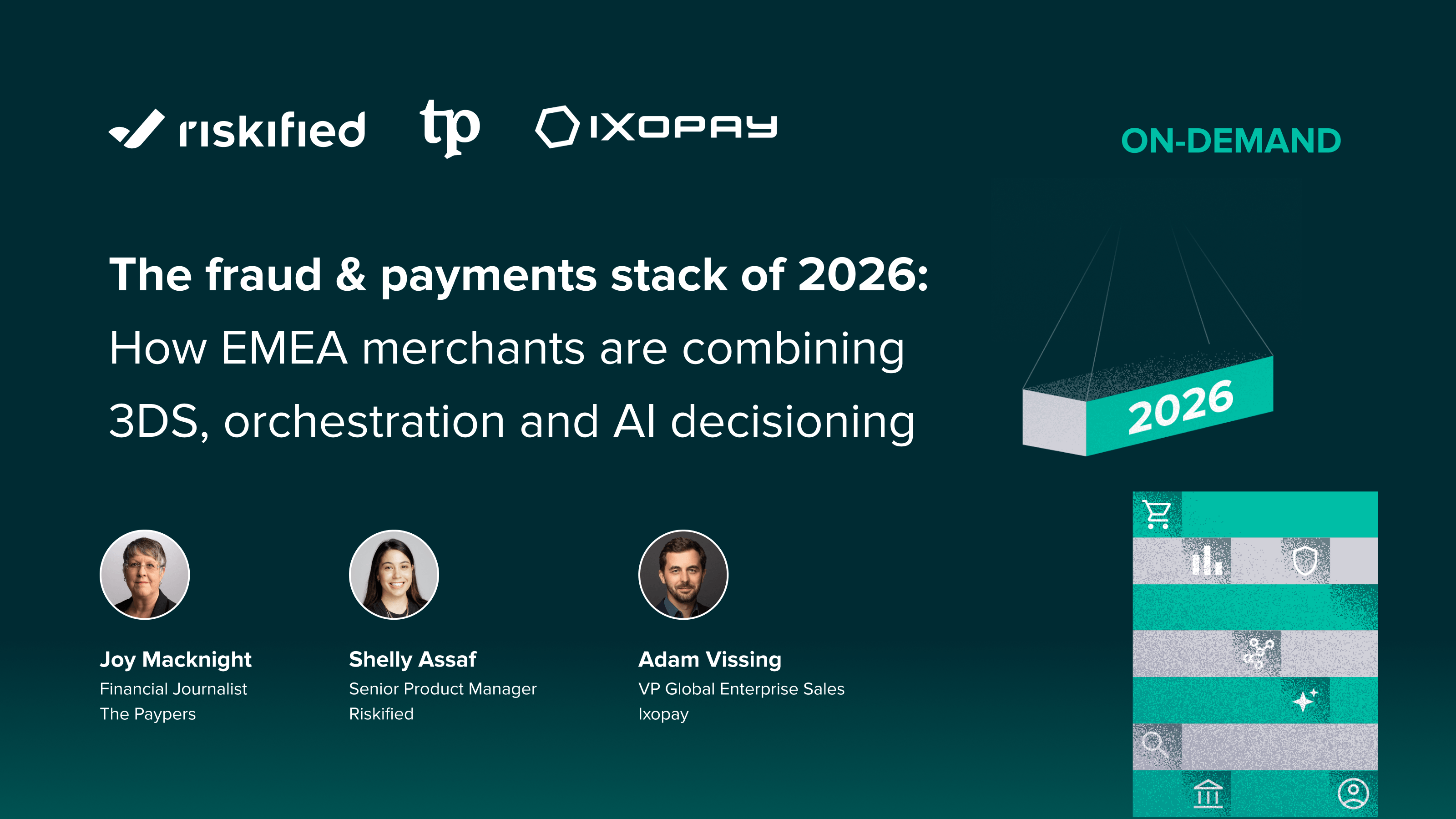 riskified tp IXOPAY

ON-DEMAND

The fraud & payments stack of 2026:
How EMEA merchants are combining
3DS, orchestration and AI decisioning

2026

Joy Macknight
Financial Journalist
The Paypers

Shelly Assaf
Senior Product Manager
Riskified

Adam Vissing
VP Global Enterprise Sales
Ixopay